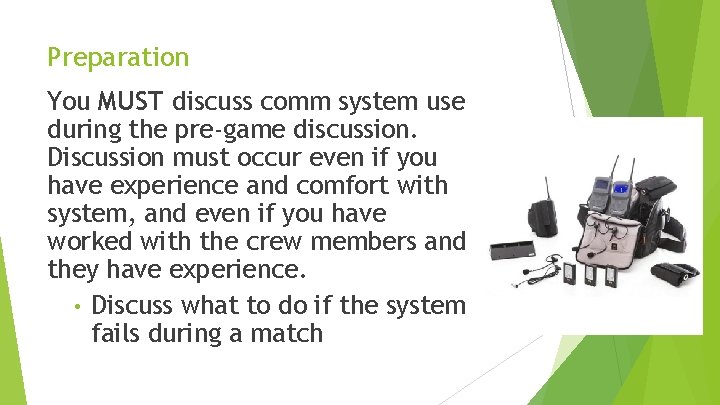 Preparation

You MUST discuss comm system use during the pre-game discussion. Discussion must occur even if you have experience and comfort with system, and even if you have worked with the crew members and they have experience.

• Discuss what to do if the system fails during a match